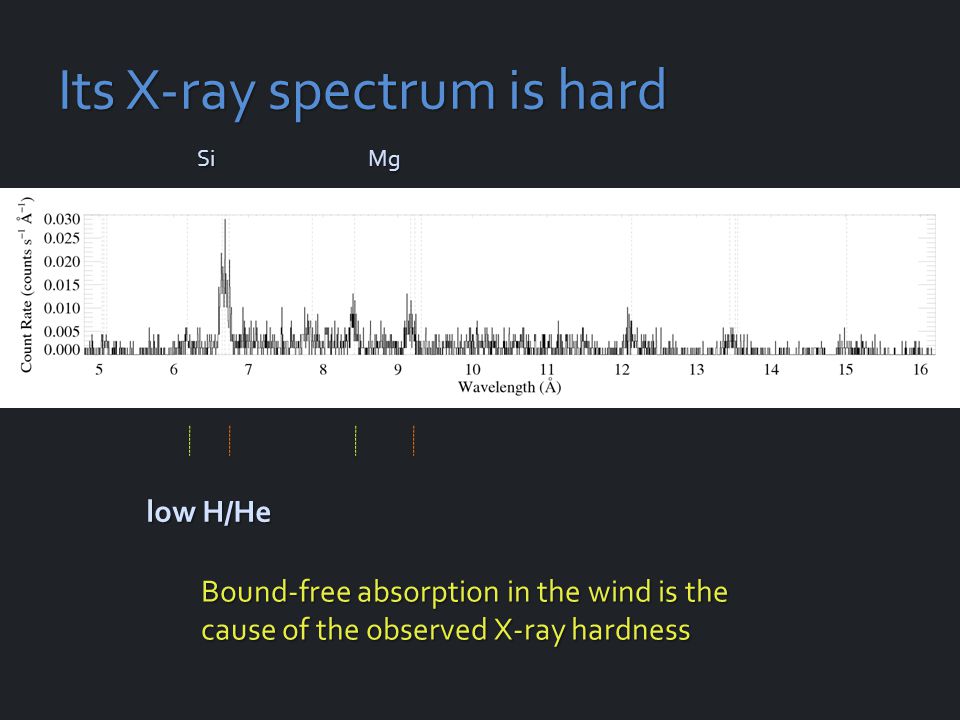 Its X-ray spectrum is hard

Si

Mg

Count Rate (counts s$^{-1}$ Å$^{-1}$)

0.030
0.025
0.020
0.015
0.010
0.005
0.000

5 6 7 8 9 10 11 12 13 14 15 16

Wavelength (Å)

low H/He

Bound-free absorption in the wind is the cause of the observed X-ray hardness